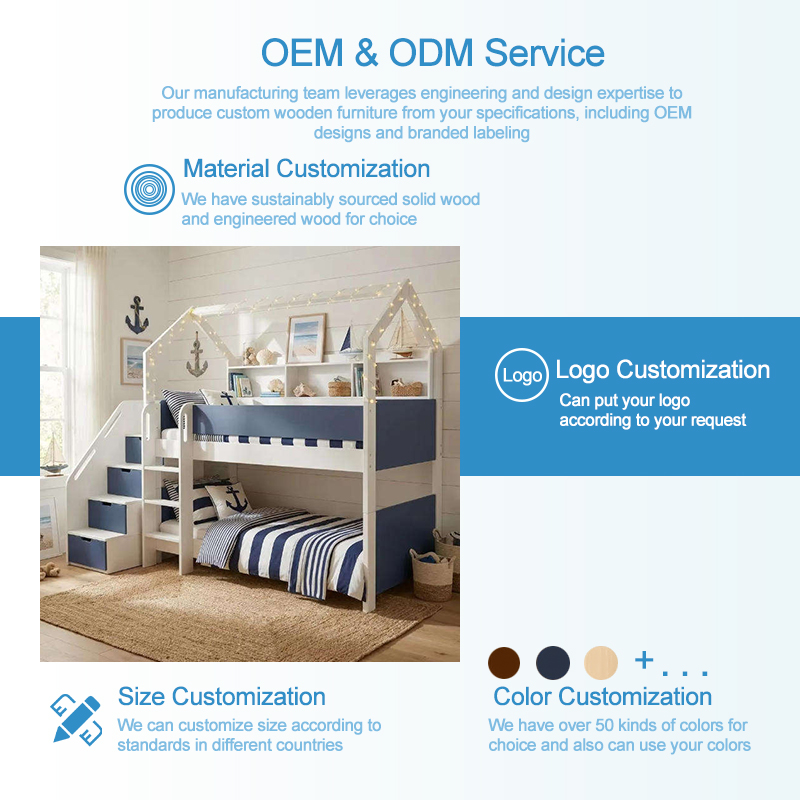 OEM & ODM Service

Our manufacturing team leverages engineering and design expertise to produce custom wooden furniture from your specifications, including OEM designs and branded labeling

Material Customization

We have sustainably sourced solid wood and engineered wood for choice

Logo

Logo Customization

Can put your logo according to your request

+ . . .

Size Customization

We can customize size according to standards in different countries

Color Customization

We have over 50 kinds of colors for choice and also can use your colors